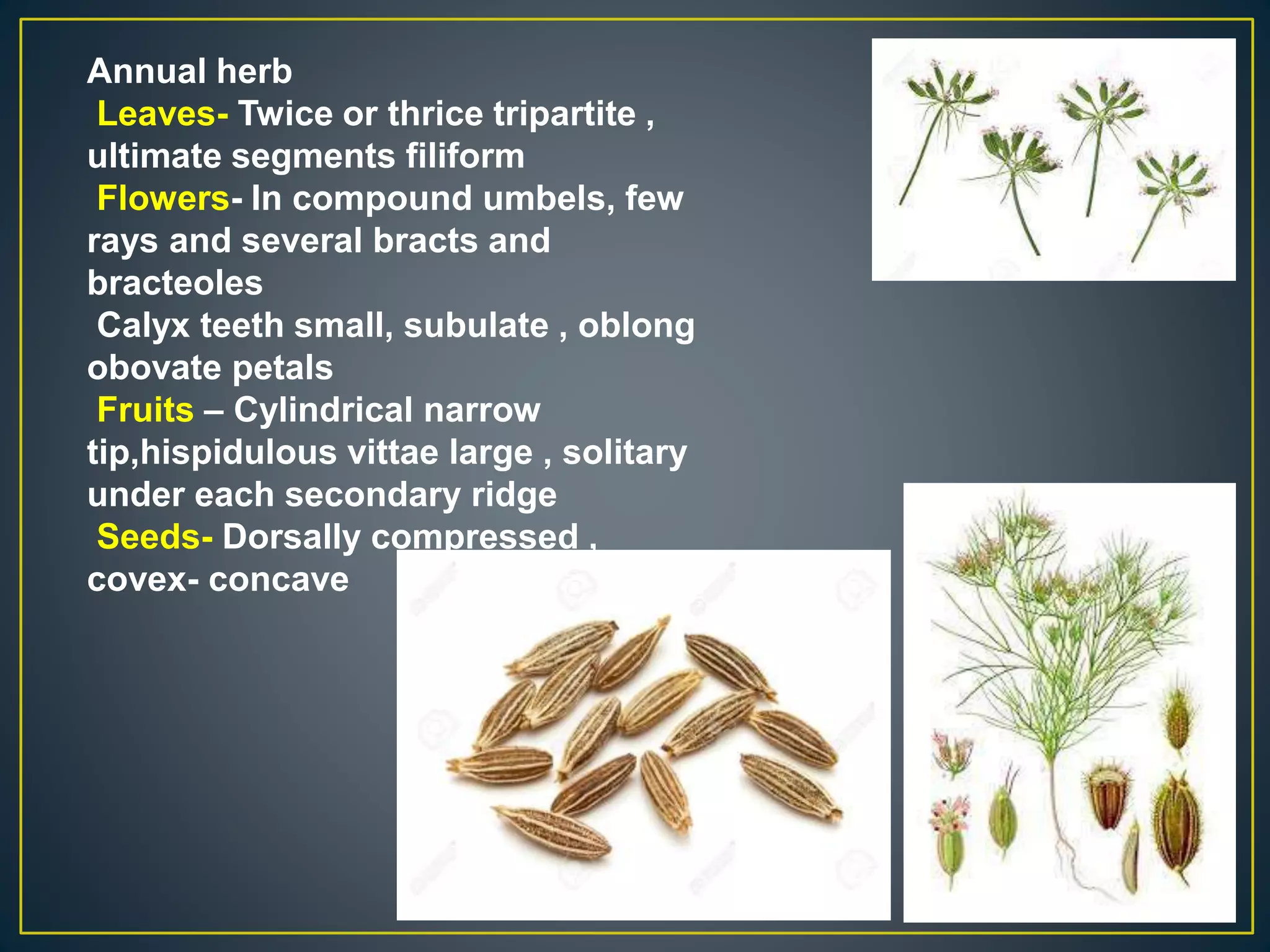 Annual herb

Leaves- Twice or thrice tripartite , ultimate segments filiform

Flowers- In compound umbels, few rays and several bracts and bracteoles

Calyx teeth small, subulate , oblong obovate petals

Fruits – Cylindrical narrow tip,hispidulous vittae large , solitary under each secondary ridge

Seeds- Dorsally compressed , covex- concave